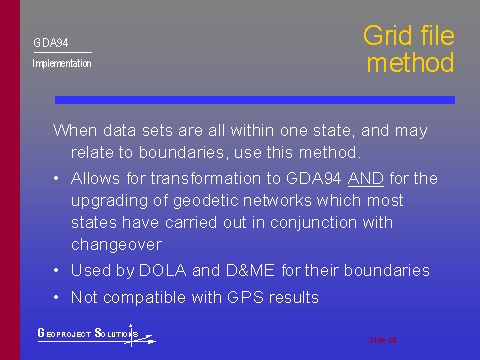 GDA94
Implementation

Grid file method

When data sets are all within one state, and may relate to boundaries, use this method.

• Allows for transformation to GDA94 AND for the upgrading of geodetic networks which most states have carried out in conjunction with changeover
• Used by DOLA and D&ME for their boundaries
• Not compatible with GPS results

GEOPROJECT SOLUTIONS

Slide 18